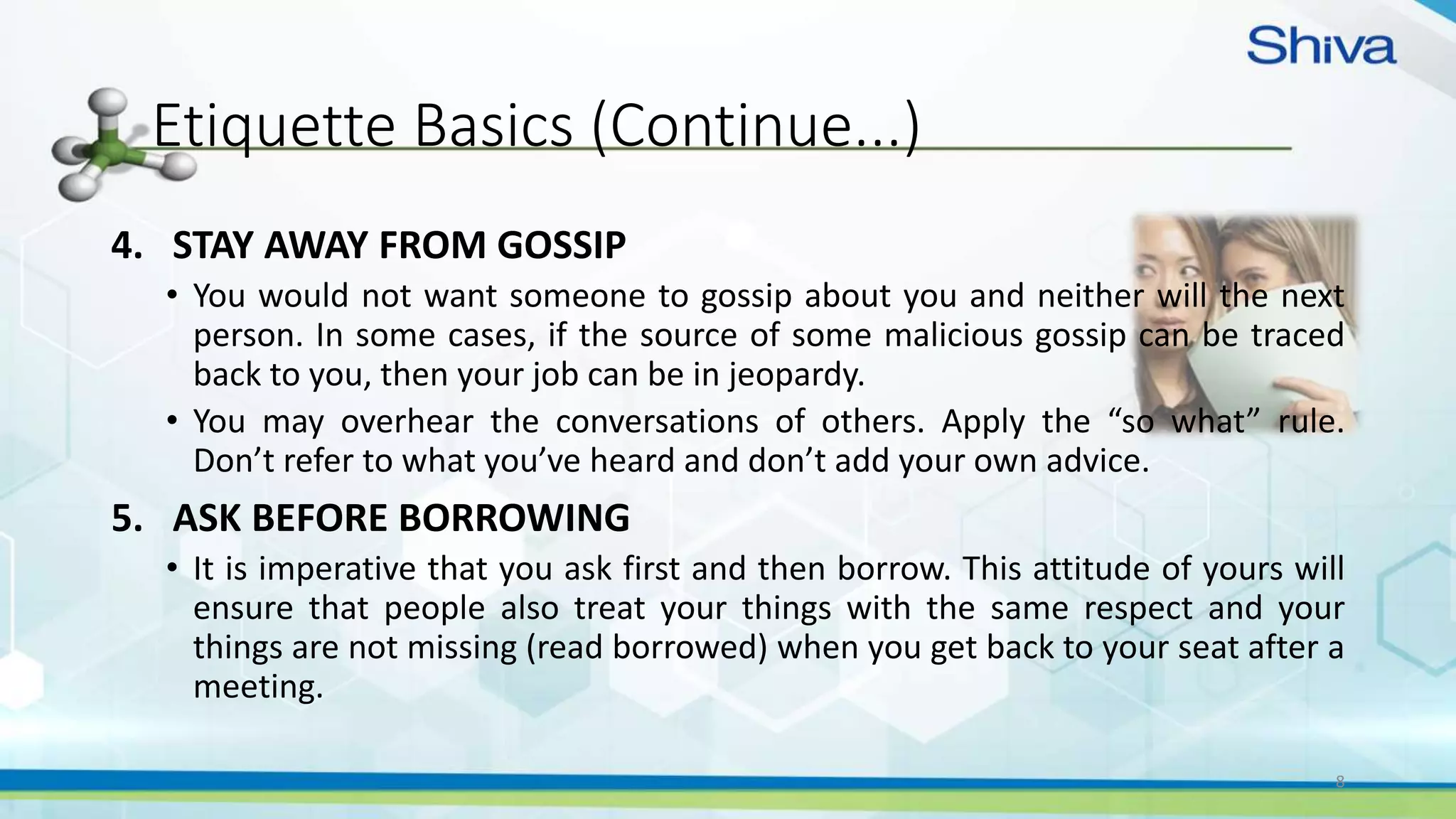 Shiva

Etiquette Basics (Continue...)

4. STAY AWAY FROM GOSSIP

• You would not want someone to gossip about you and neither will the next person. In some cases, if the source of some malicious gossip can be traced back to you, then your job can be in jeopardy.

• You may overhear the conversations of others. Apply the “so what” rule. Don’t refer to what you’ve heard and don’t add your own advice.

5. ASK BEFORE BORROWING

• It is imperative that you ask first and then borrow. This attitude of yours will ensure that people also treat your things with the same respect and your things are not missing (read borrowed) when you get back to your seat after a meeting.

8